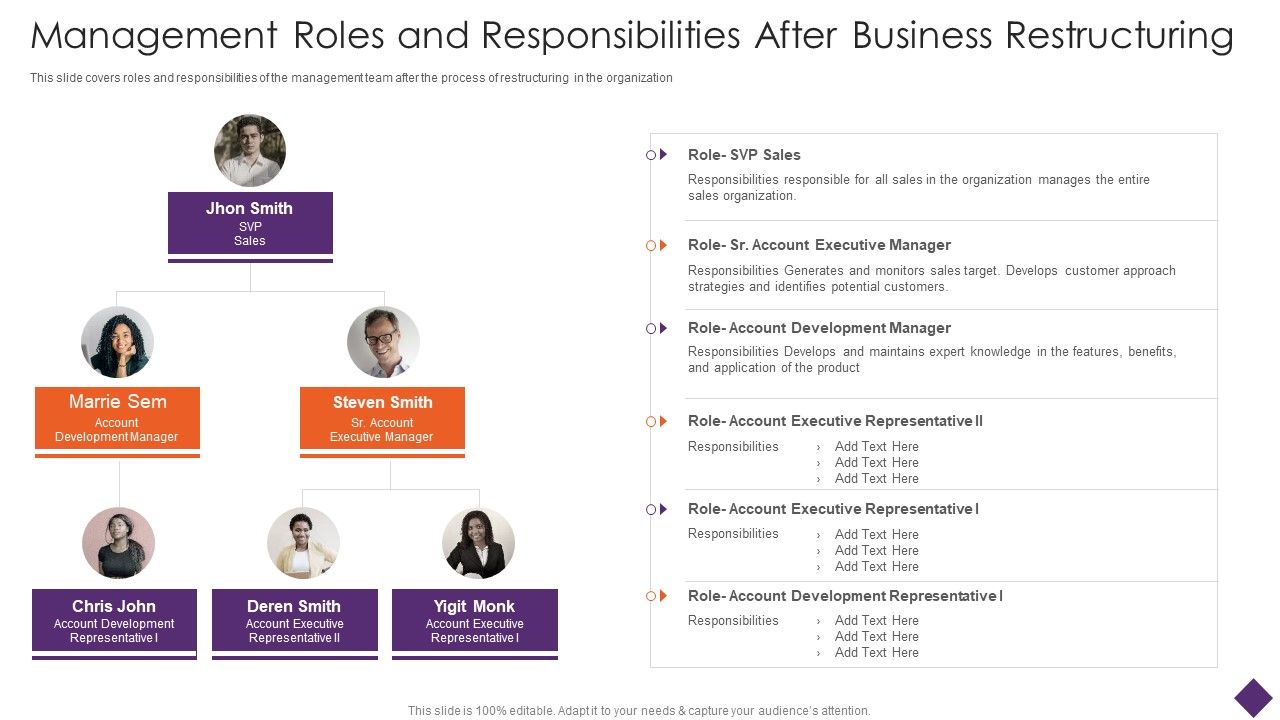 Management Roles and Responsibilities After Business Restructuring

This slide covers roles and responsibilities of the management team after the process of restructuring in the organization

Jhon Smith
SVP
Sales

Marrie Sem
Account Development Manager

Steven Smith
Sr. Account Executive Manager

Chris John
Account Development Representative I

Deren Smith
Account Executive Representative II

Yigit Monk
Account Executive Representative I

Role- SVP Sales
Responsibilities responsible for all sales in the organization manages the entire sales organization.

Role- Sr. Account Executive Manager
Responsibilities Generates and monitors sales target. Develops customer approach strategies and identifies potential customers.

Role- Account Development Manager
Responsibilities Develops and maintains expert knowledge in the features, benefits, and application of the product

Role- Account Executive Representative II
Responsibilities
› Add Text Here
› Add Text Here
› Add Text Here

Role- Account Executive Representative I
Responsibilities
› Add Text Here
› Add Text Here
› Add Text Here

Role- Account Development Representative I
Responsibilities
› Add Text Here
› Add Text Here
› Add Text Here

This slide is 100% editable. Adapt it to your needs & capture your audience's attention.